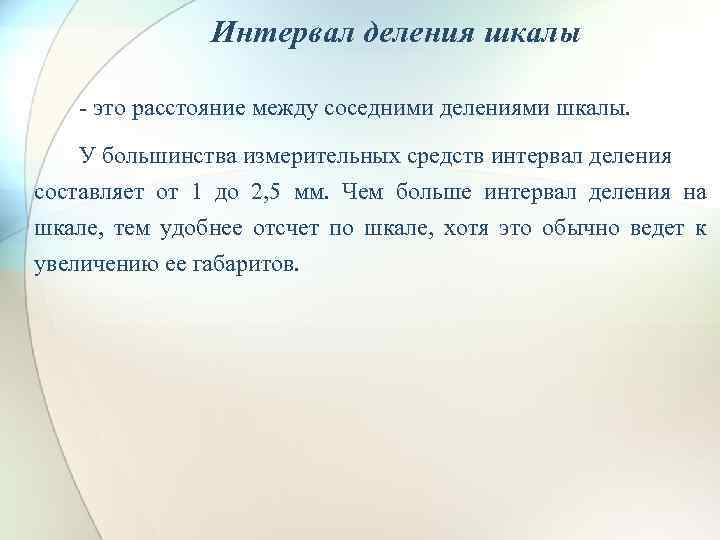 Интервал деления шкалы

- это расстояние между соседними делениями шкалы.

У большинства измерительных средств интервал деления составляет от 1 до 2,5 мм. Чем больше интервал деления на шкале, тем удобнее отсчет по шкале, хотя это обычно ведет к увеличению ее габаритов.